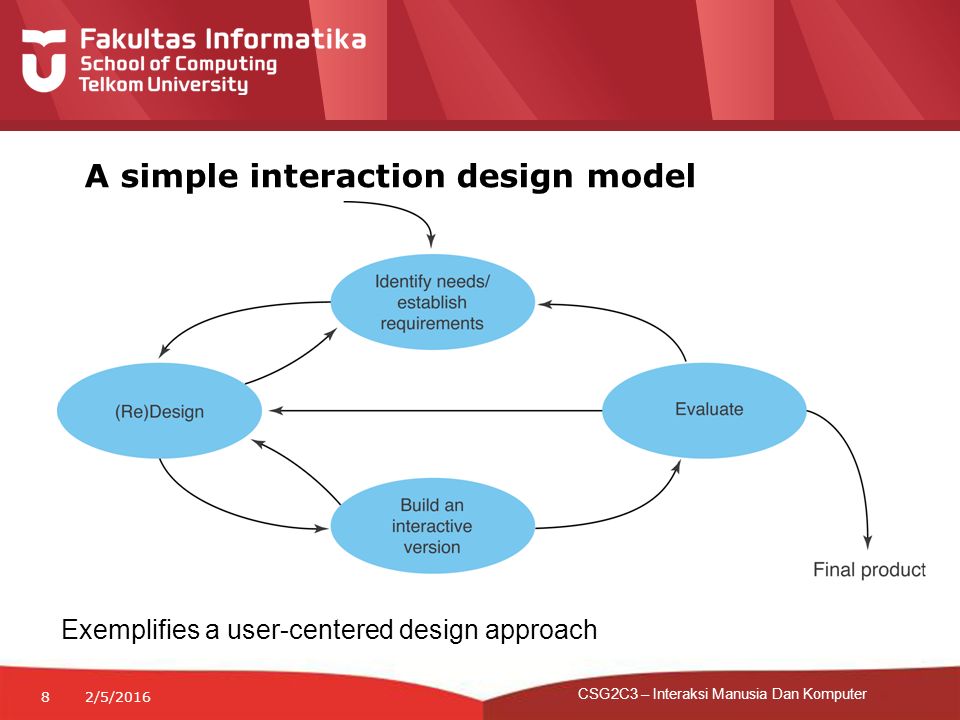 Fakultas Informatika
School of Computing
Telkom University

A simple interaction design model

Identify needs/ establish requirements

(Re)Design

Evaluate

Build an interactive version

Final product

Exemplifies a user-centered design approach

8 2/5/2016

CSG2C3 – Interaksi Manusia Dan Komputer